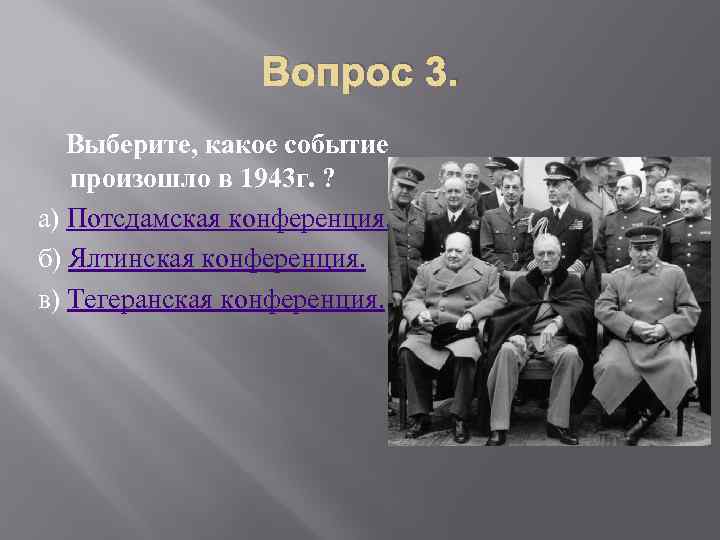 Вопрос 3.

Выберите, какое событие произошло в 1943г. ?

а) Потсдамская конференция.

б) Ялтинская конференция.

в) Тегеранская конференция.